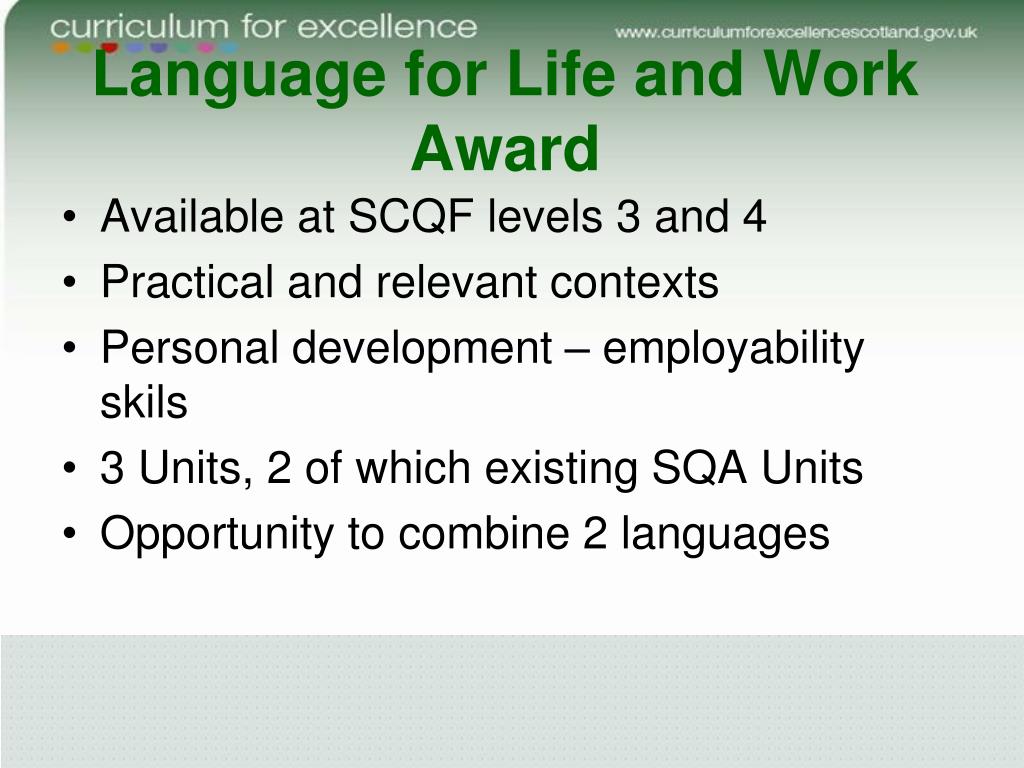 curriculum for excellence

www.curriculumforexcellencescotland.gov.uk

Language for Life and Work Award

• Available at SCQF levels 3 and 4
• Practical and relevant contexts
• Personal development – employability skils
• 3 Units, 2 of which existing SQA Units
• Opportunity to combine 2 languages